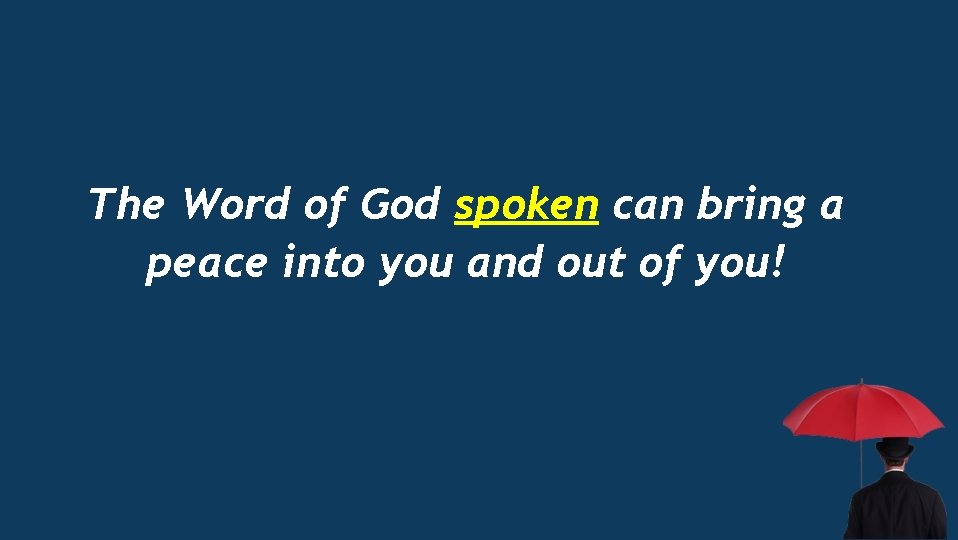 The Word of God spoken can bring a peace into you and out of you!